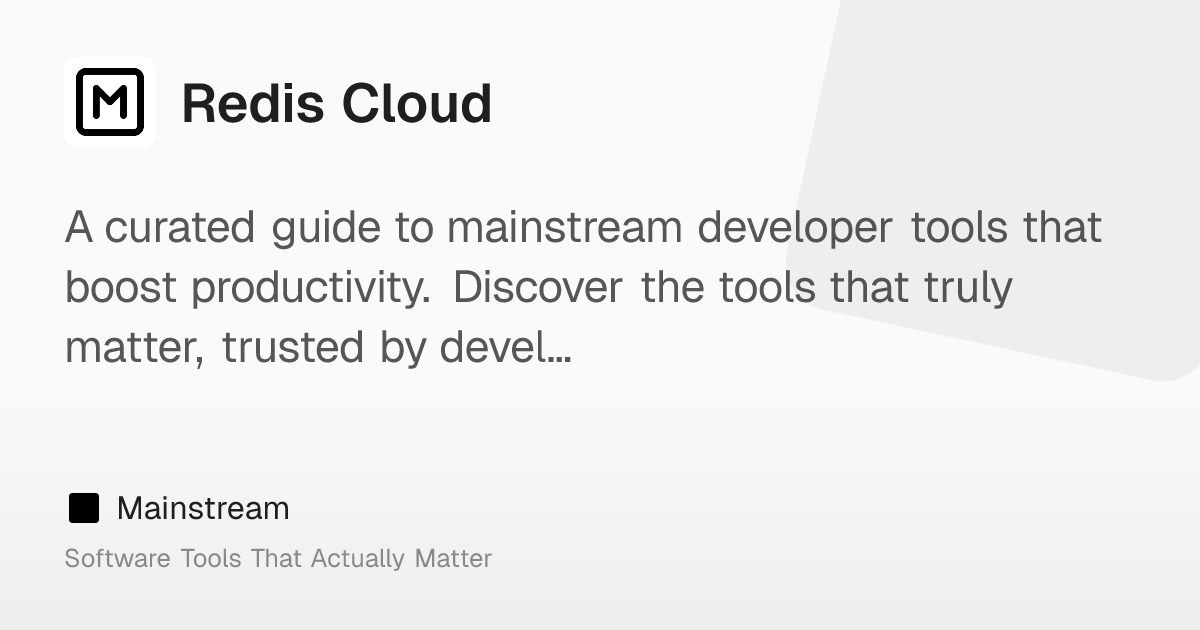 M Redis Cloud

A curated guide to mainstream developer tools that boost productivity. Discover the tools that truly matter, trusted by devel…

Mainstream

Software Tools That Actually Matter